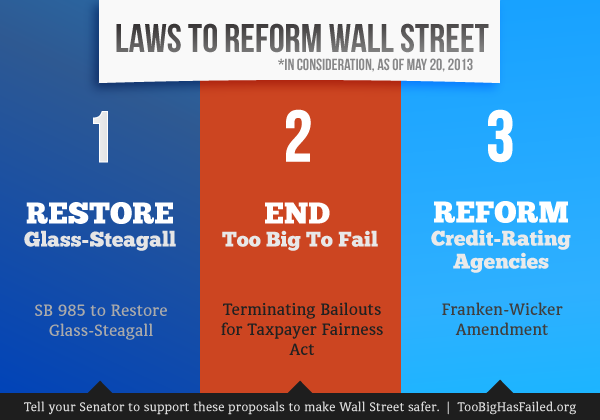 LAWS TO REFORM WALL STREET
*IN CONSIDERATION, AS OF MAY 20, 2013

1
RESTORE
Glass-Steagall

SB 985 to Restore Glass-Steagall

2
END
Too Big To Fail

Terminating Bailouts for Taxpayer Fairness Act

3
REFORM
Credit-Rating Agencies

Franken-Wicker Amendment

Tell your Senator to support these proposals to make Wall Street safer. | TooBigHasFailed.org